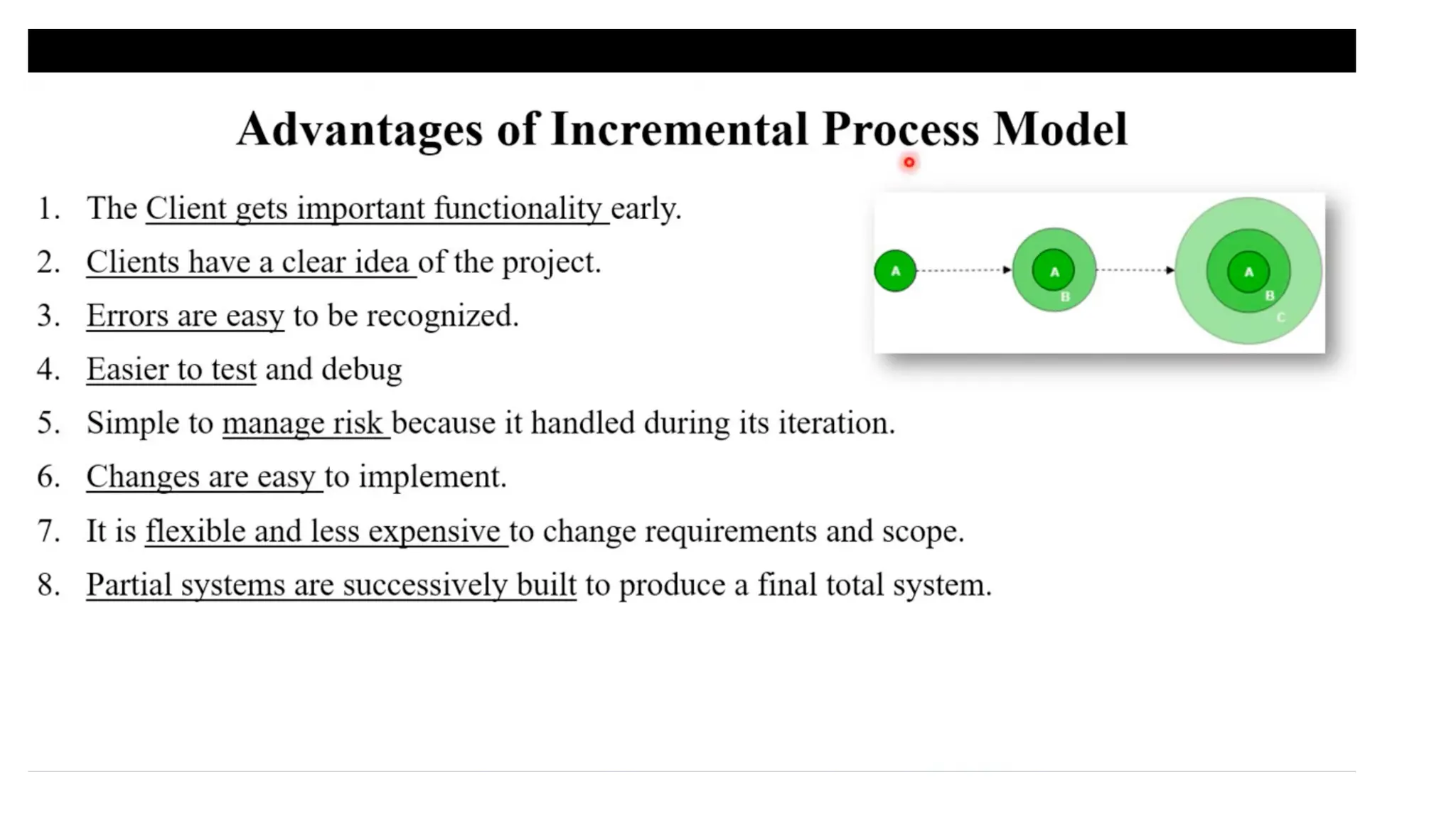 Advantages of Incremental Process Model

1. The Client gets important functionality early.
2. Clients have a clear idea of the project.
3. Errors are easy to be recognized.
4. Easier to test and debug
5. Simple to manage risk because it handled during its iteration.
6. Changes are easy to implement.
7. It is flexible and less expensive to change requirements and scope.
8. Partial systems are successively built to produce a final total system.

A

A
B

A
B
C